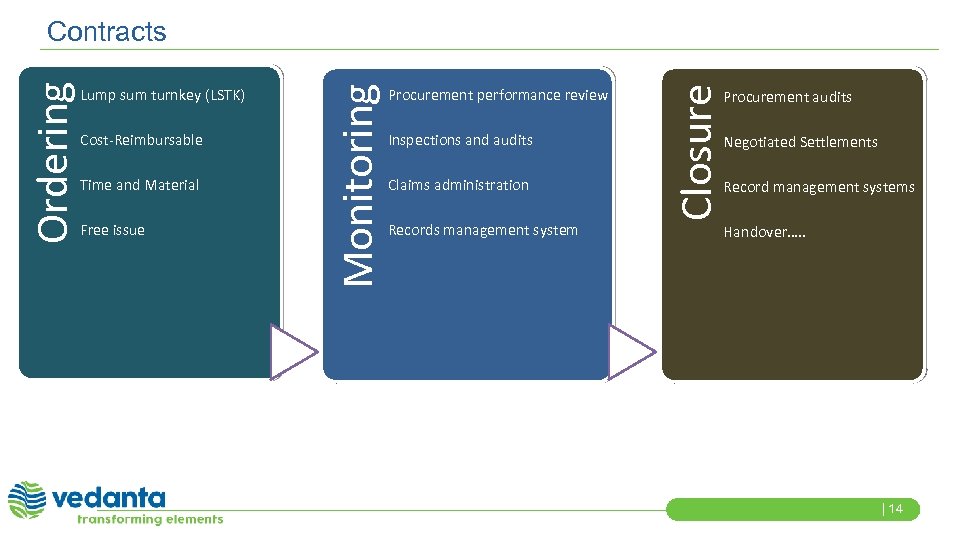 Contracts

Ordering

Lump sum turnkey (LSTK)

Cost-Reimbursable

Time and Material

Free issue

Monitoring

Procurement performance review

Inspections and audits

Claims administration

Records management system

Closure

Procurement audits

Negotiated Settlements

Record management systems

Handover.....

vedanta
transforming elements

| 14